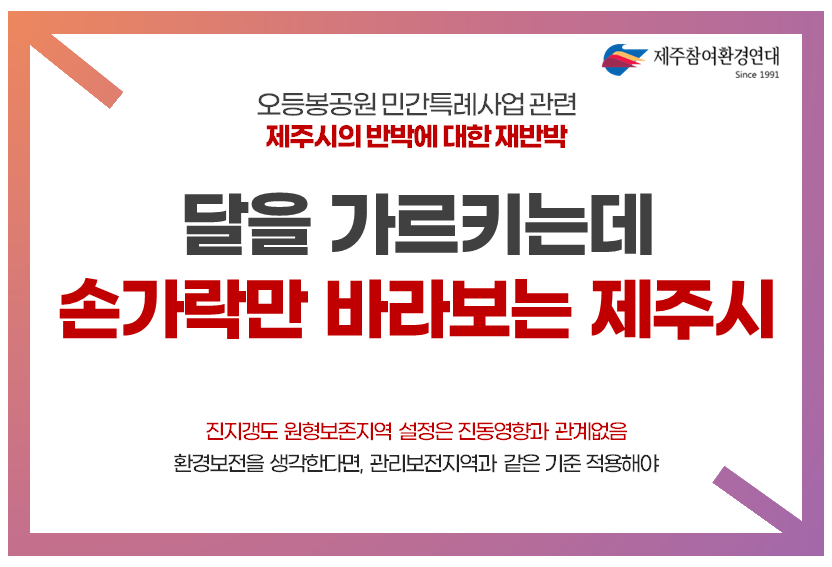 제주참여환경연대
Since 1991

오등봉공원 민간특례사업 관련
제주시의 반박에 대한 재반박

달을 가르키는데
손가락만 바라보는 제주시

진지갱도 원형보존지역 설정은 진동영향과 관계없음
환경보전을 생각한다면, 관리보전지역과 같은 기준 적용해야